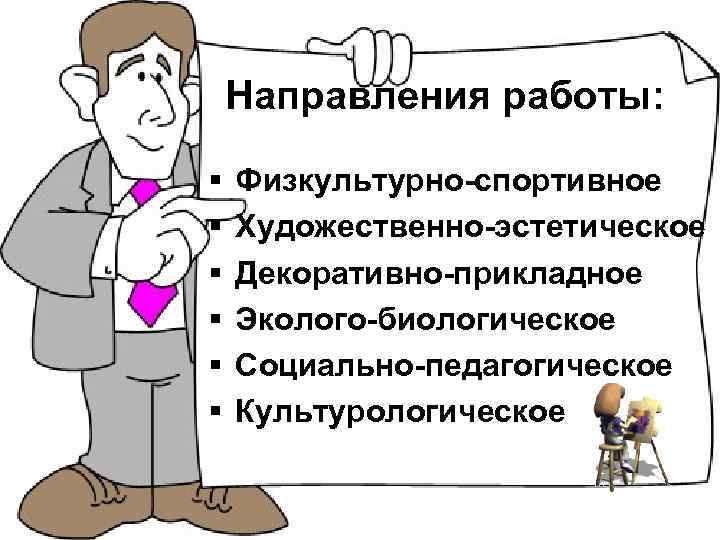 Направления работы:

▪ Физкультурно-спортивное
▪ Художественно-эстетическое
▪ Декоративно-прикладное
▪ Эколого-биологическое
▪ Социально-педагогическое
▪ Культурологическое